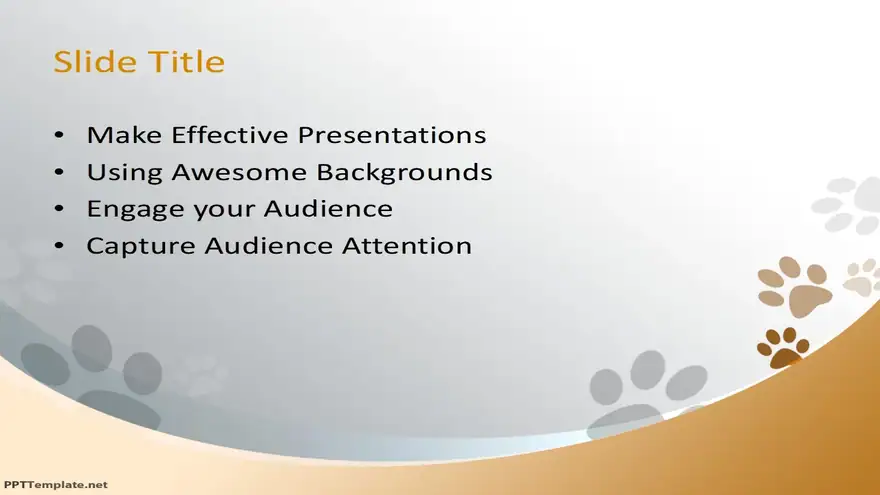 Slide Title

• Make Effective Presentations
• Using Awesome Backgrounds
• Engage your Audience
• Capture Audience Attention

PPTTemplate.net